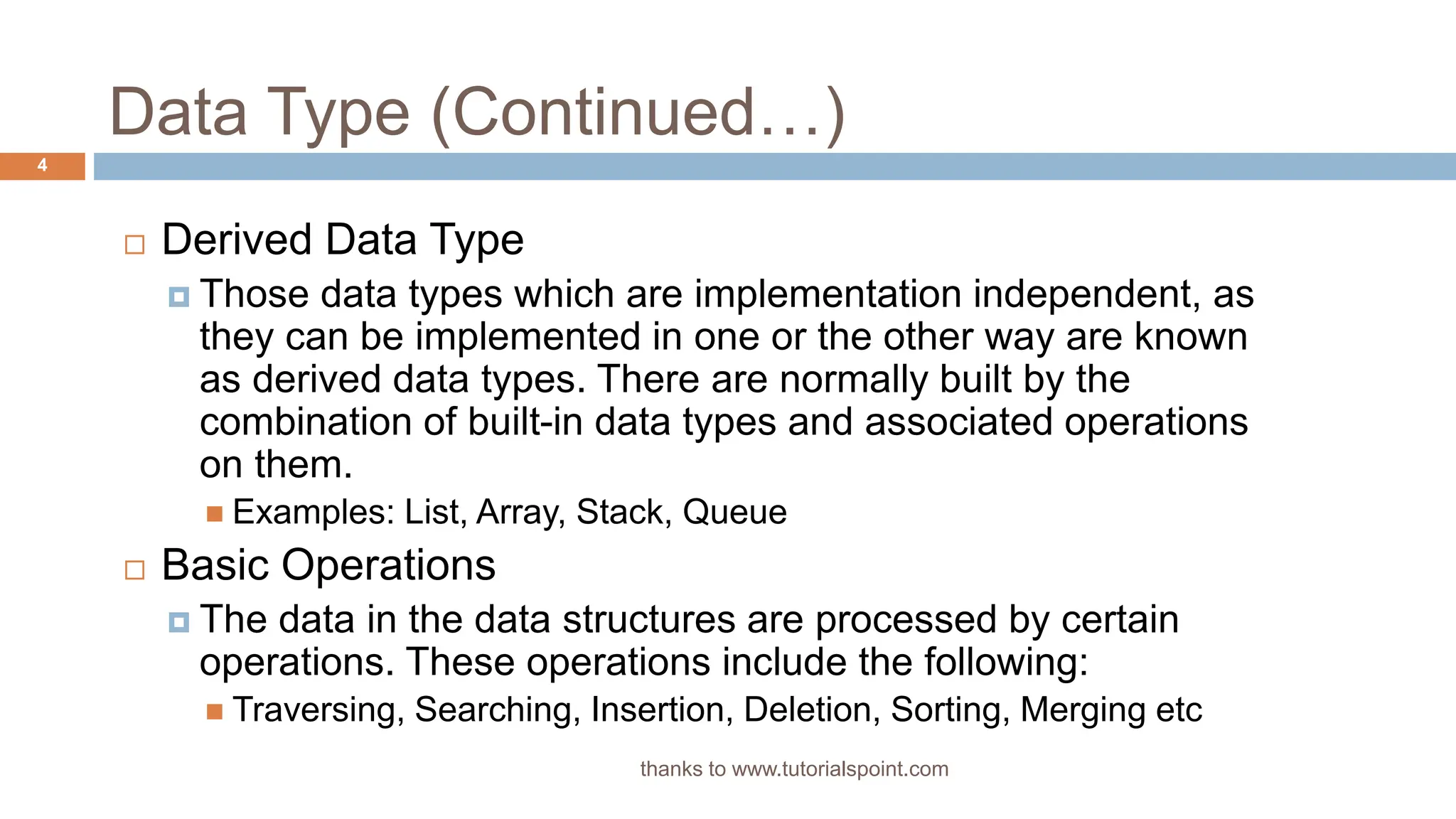 Data Type (Continued…)

4

Derived Data Type

Those data types which are implementation independent, as they can be implemented in one or the other way are known as derived data types. There are normally built by the combination of built-in data types and associated operations on them.

Examples: List, Array, Stack, Queue

Basic Operations

The data in the data structures are processed by certain operations. These operations include the following:

Traversing, Searching, Insertion, Deletion, Sorting, Merging etc

thanks to www.tutorialspoint.com